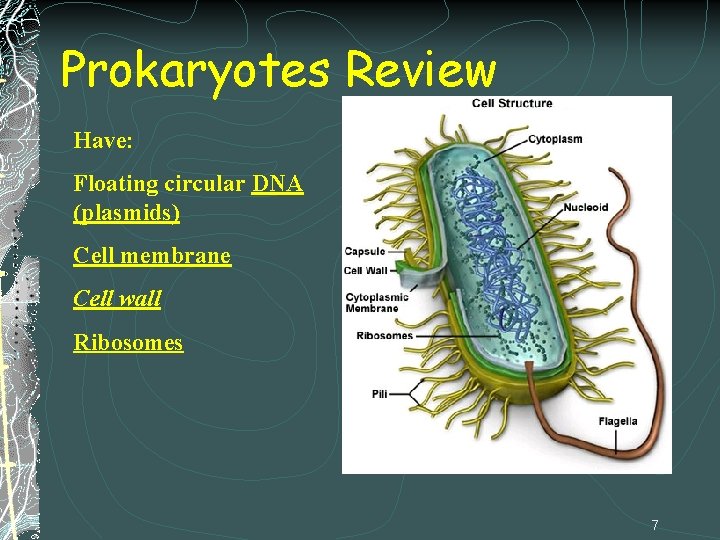 Prokaryotes Review

Have:

Floating circular DNA (plasmids)

Cell membrane

Cell wall

Ribosomes

Cell Structure

Cytoplasm

Nucleoid

Capsule

Cell Wall

Cytoplasmic Membrane

Ribosomes

Pili

Flagella

7